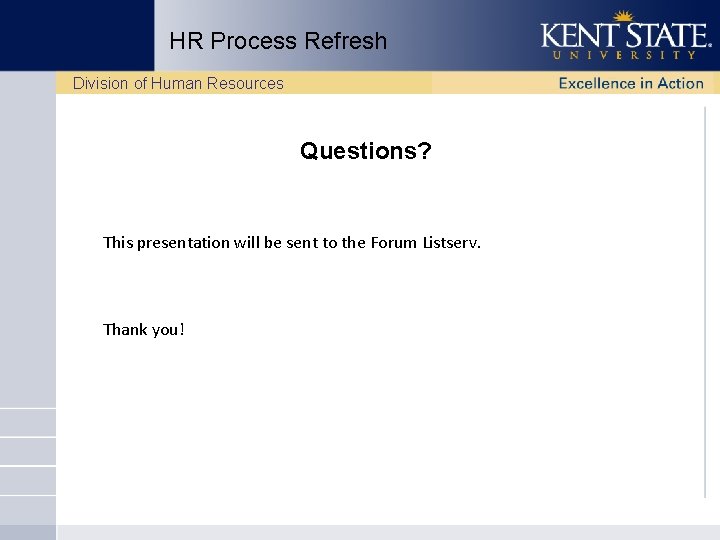 HR Process Refresh

KENT STATE
UNIVERSITY

Division of Human Resources

Excellence in Action

Questions?

This presentation will be sent to the Forum Listserv.

Thank you!